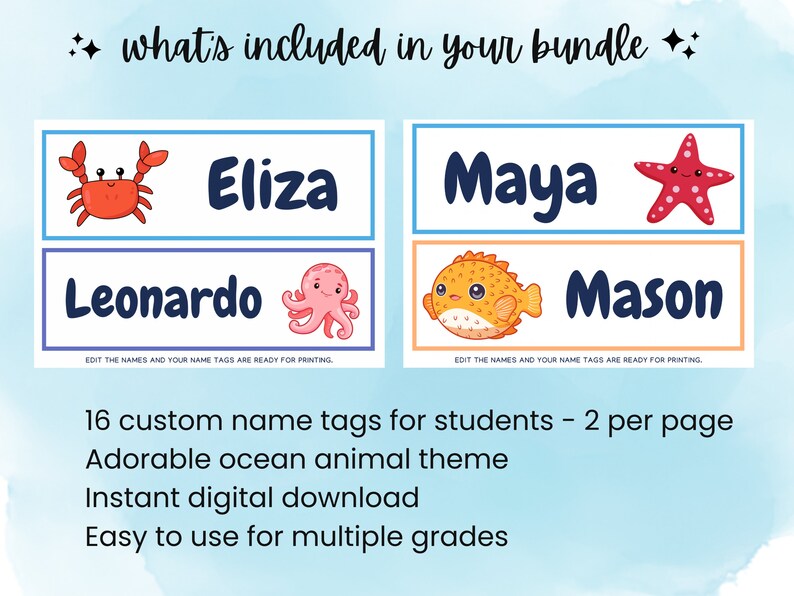 what's included in your bundle

Eliza

Leonardo

EDIT THE NAMES AND YOUR NAME TAGS ARE READY FOR PRINTING.

Maya

Mason

EDIT THE NAMES AND YOUR NAME TAGS ARE READY FOR PRINTING.

16 custom name tags for students - 2 per page
Adorable ocean animal theme
Instant digital download
Easy to use for multiple grades